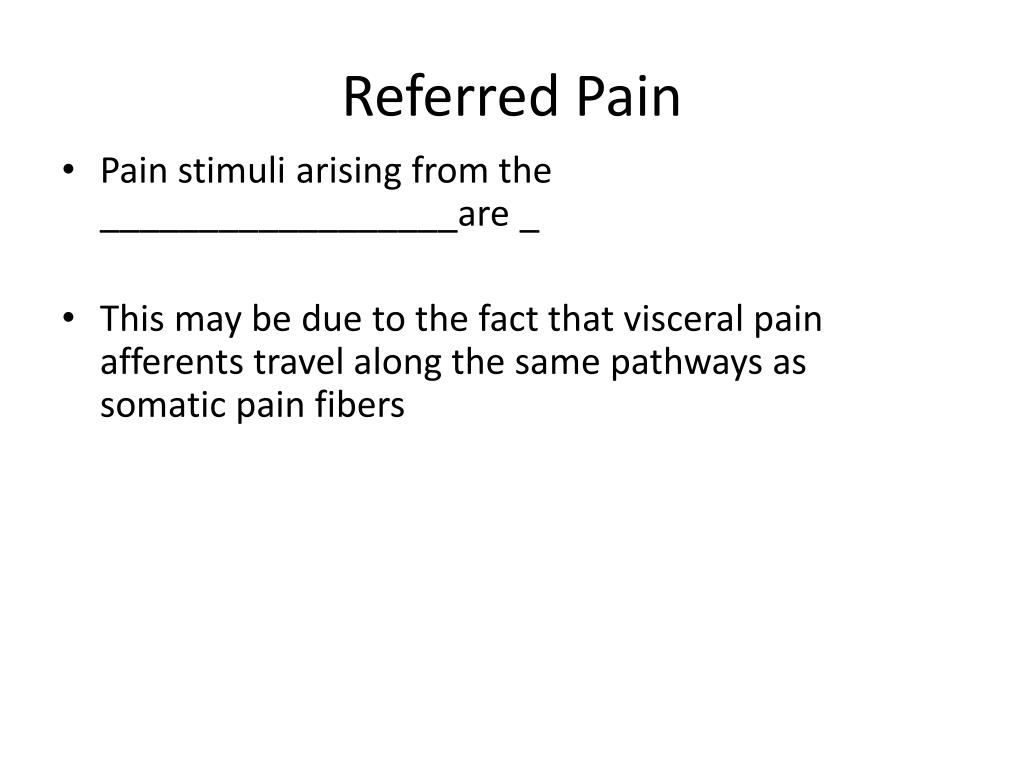 Referred Pain

• Pain stimuli arising from the __________________are _

• This may be due to the fact that visceral pain afferents travel along the same pathways as somatic pain fibers